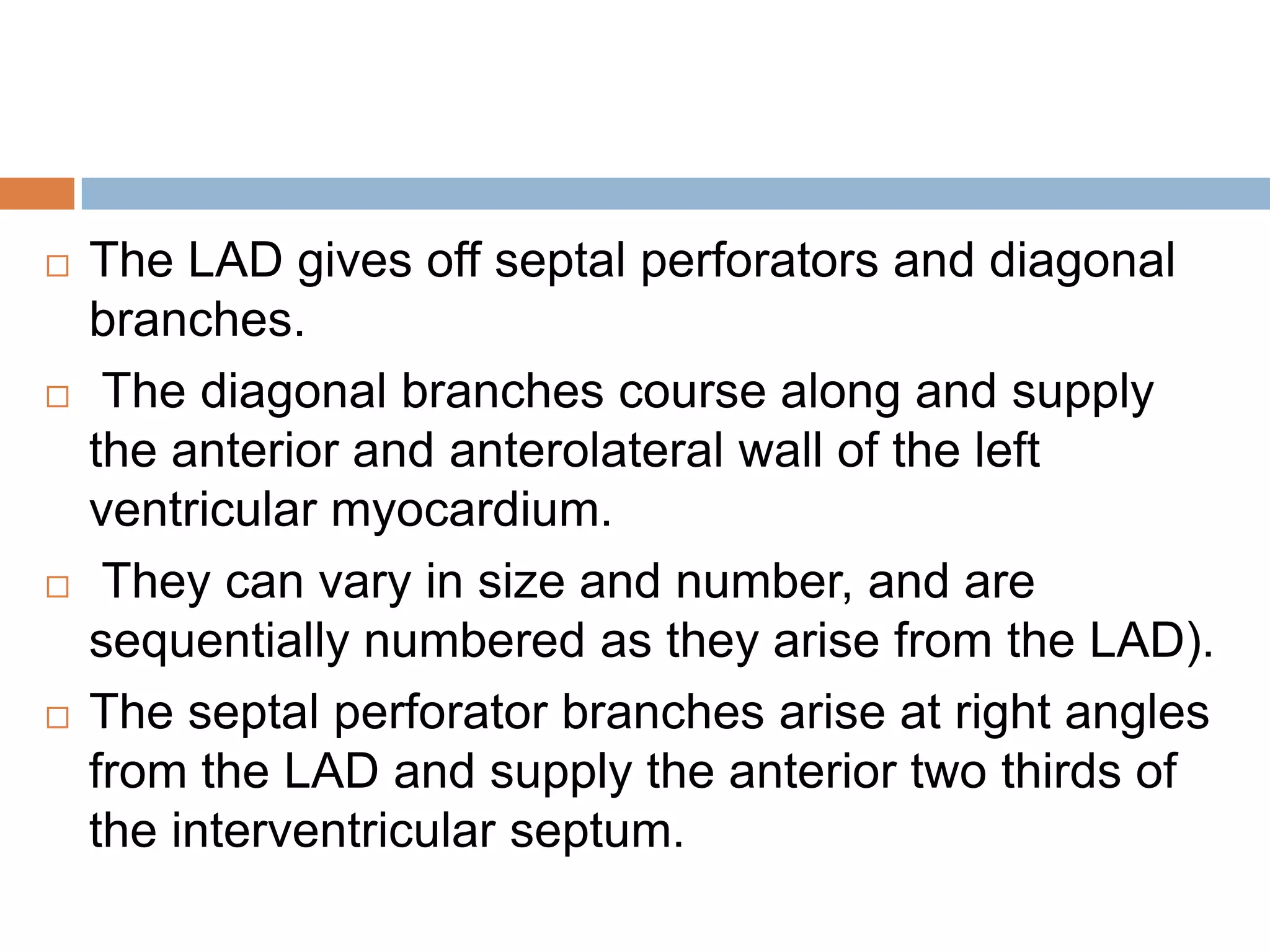 □ The LAD gives off septal perforators and diagonal branches.

□ The diagonal branches course along and supply the anterior and anterolateral wall of the left ventricular myocardium.

□ They can vary in size and number, and are sequentially numbered as they arise from the LAD).

□ The septal perforator branches arise at right angles from the LAD and supply the anterior two thirds of the interventricular septum.